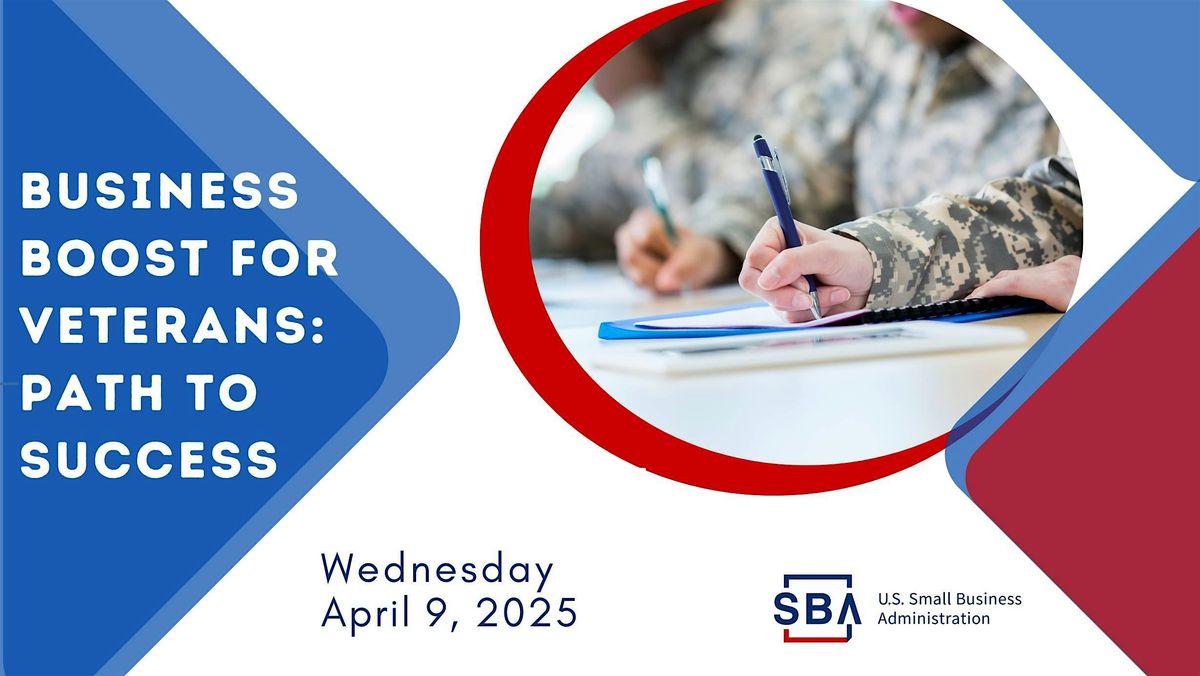 BUSINESS BOOST FOR VETERANS: PATH TO SUCCESS

Wednesday
April 9, 2025

SBA U.S. Small Business Administration